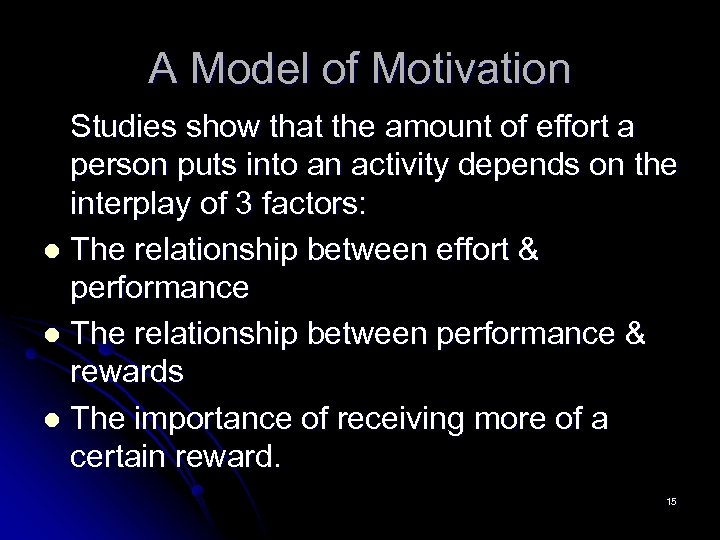 A Model of Motivation

Studies show that the amount of effort a person puts into an activity depends on the interplay of 3 factors:

- The relationship between effort & performance
- The relationship between performance & rewards
- The importance of receiving more of a certain reward.

15